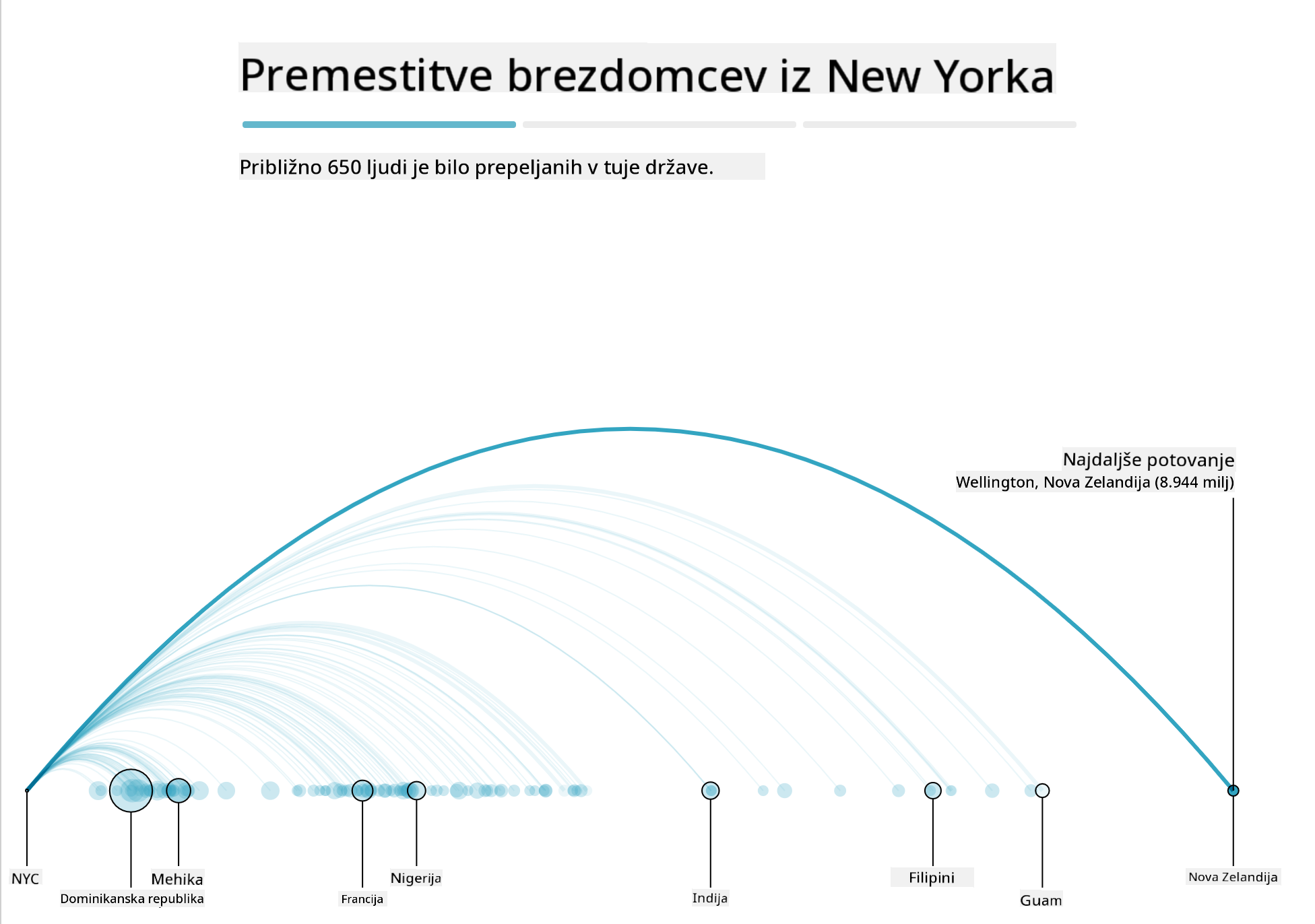 Premestitve brezdomcev iz New Yorka

Približno 650 ljudi je bilo prepeljanih v tuje države.

Najdaljše potovanje
Wellington, Nova Zelandija (8.944 milj)

NYC
Dominikanska republika
Mehika
Francija
Nigerija
Indija
Filipini
Guam
Nova Zelandija